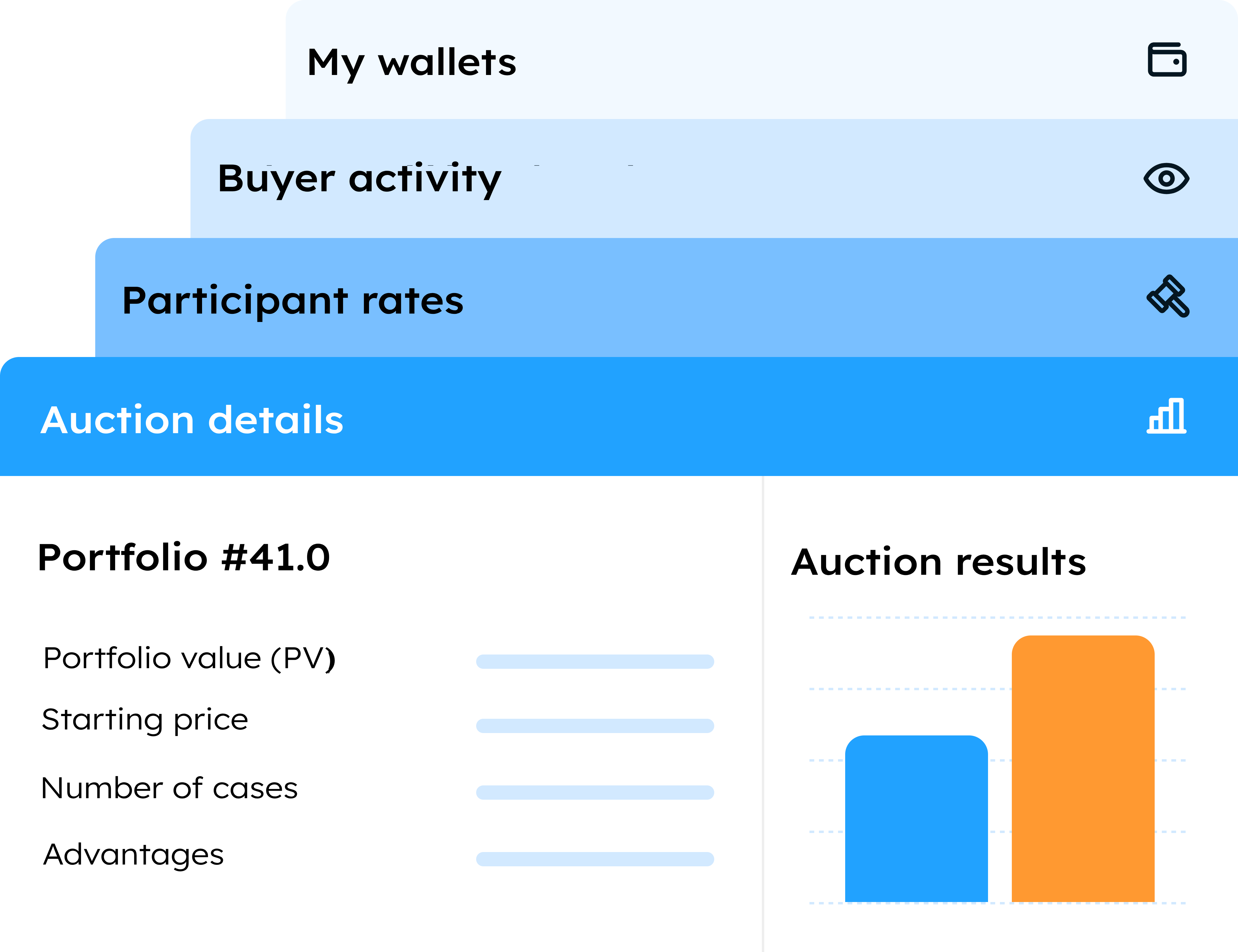 My wallets

Buyer activity

Participant rates

Auction details

Portfolio #41.0

Portfolio value (PV)

Starting price

Number of cases

Advantages

Auction results